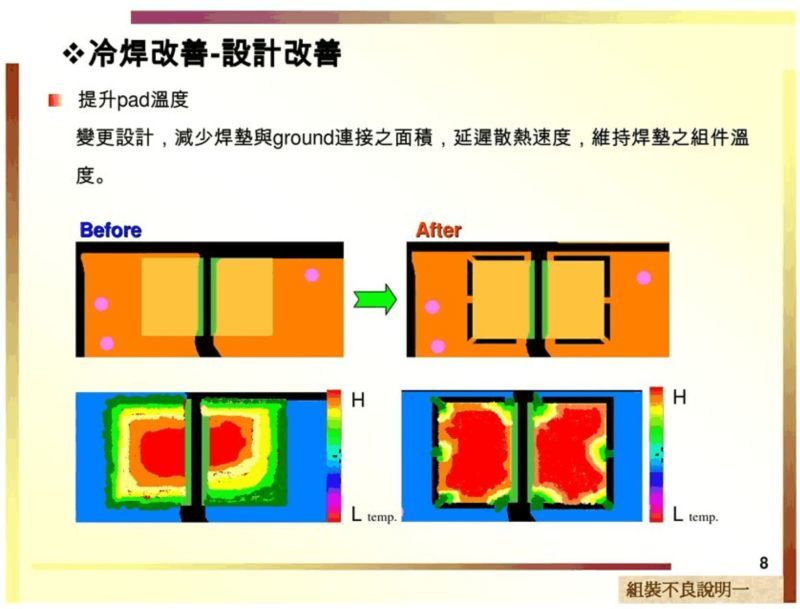 ❖冷焊改善-設計改善

提升pad溫度

變更設計，減少焊墊與ground連接之面積，延遲散熱速度，維持焊墊之組件溫度。

Before

After

H

L temp.

H

L temp.

8

組裝不良說明一